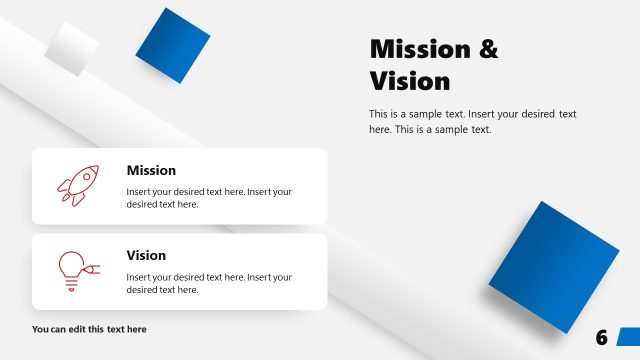 Mission & Vision

This is a sample text. Insert your desired text here. This is a sample text.

Mission

Insert your desired text here. Insert your desired text here.

Vision

Insert your desired text here. Insert your desired text here.

You can edit this text here

6